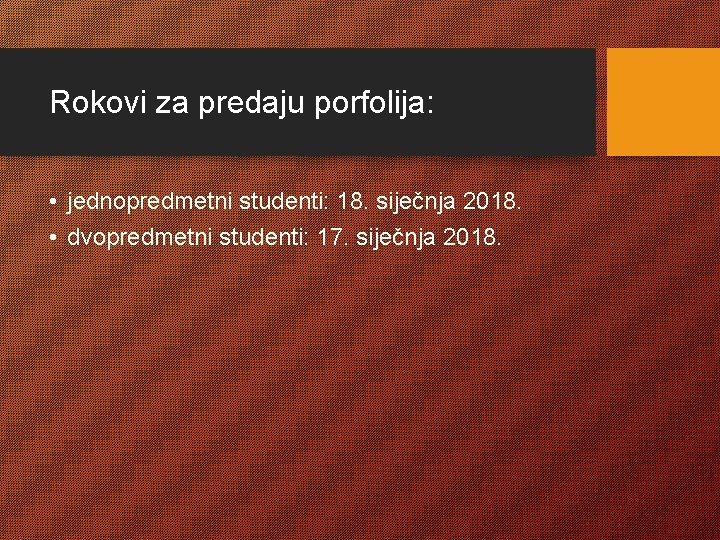 Rokovi za predaju porfolija:

• jednopredmetni studenti: 18. siječnja 2018.
• dvopredmetni studenti: 17. siječnja 2018.